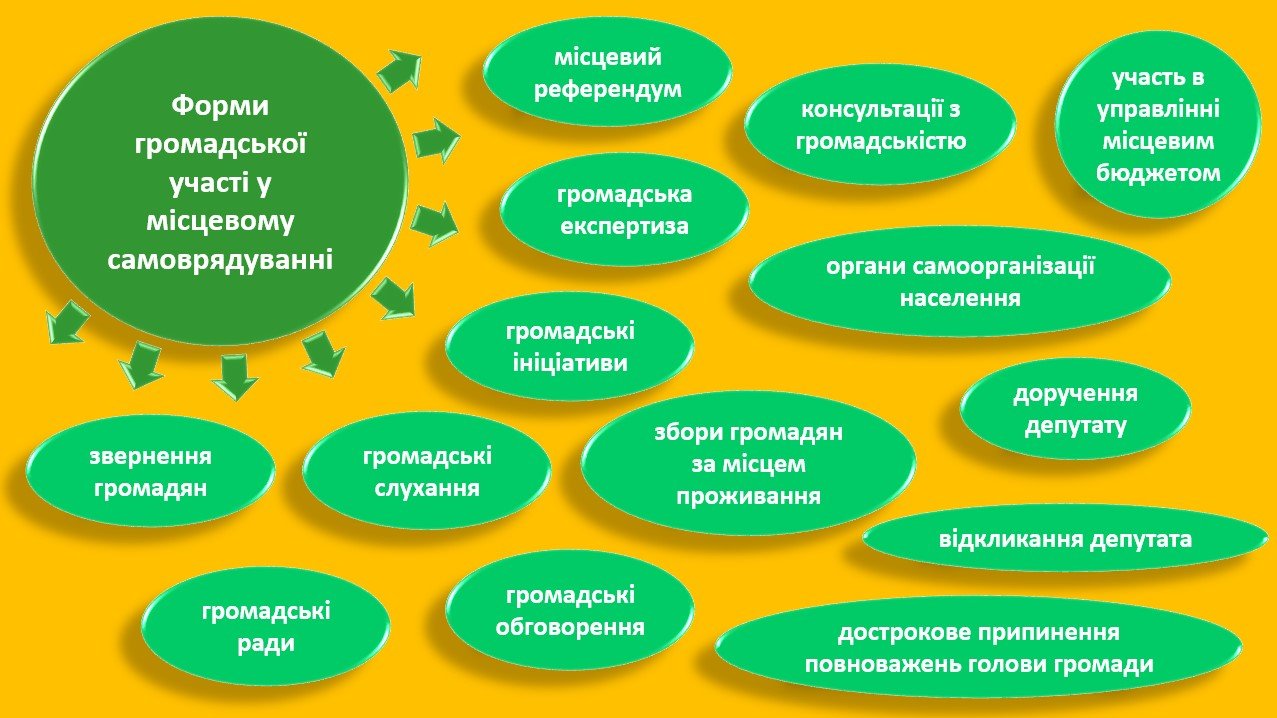 Форми громадської участі у місцевому самоврядуванні

місцевий референдум

консультації з громадськістю

участь в управлінні місцевим бюджетом

громадська експертиза

органи самоорганізації населення

громадські ініціативи

доручення депутату

звернення громадян

громадські слухання

збори громадян за місцем проживання

відкликання депутата

громадські ради

громадські обговорення

дострокове припинення повноважень голови громади